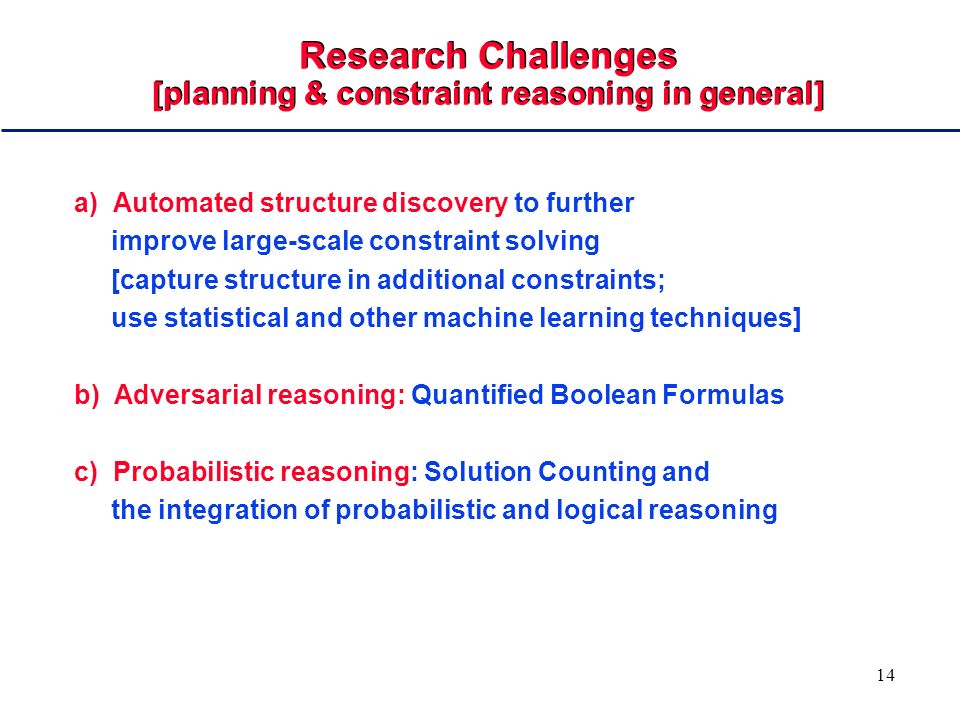 Research Challenges
[planning & constraint reasoning in general]

a) Automated structure discovery to further improve large-scale constraint solving [capture structure in additional constraints; use statistical and other machine learning techniques]

b) Adversarial reasoning: Quantified Boolean Formulas

c) Probabilistic reasoning: Solution Counting and the integration of probabilistic and logical reasoning

14